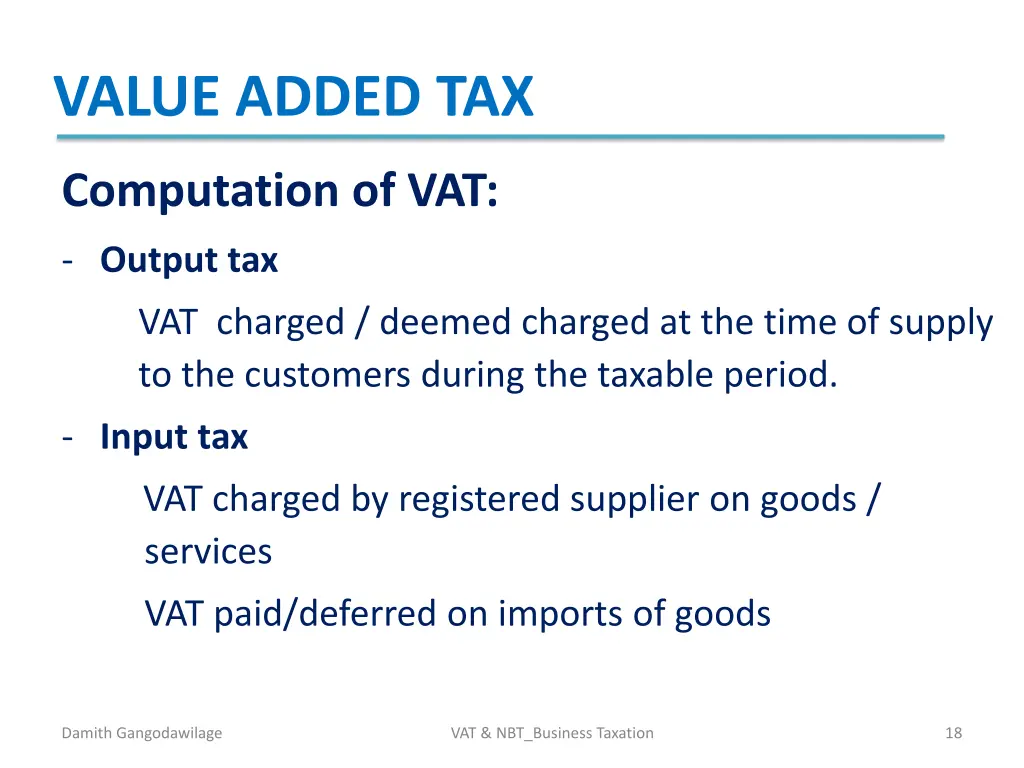 VALUE ADDED TAX

Computation of VAT:

- Output tax

VAT  charged / deemed charged at the time of supply to the customers during the taxable period.

- Input tax

VAT charged by registered supplier on goods / services

VAT paid/deferred on imports of goods

Damith Gangodawilage

VAT & NBT_Business Taxation

18